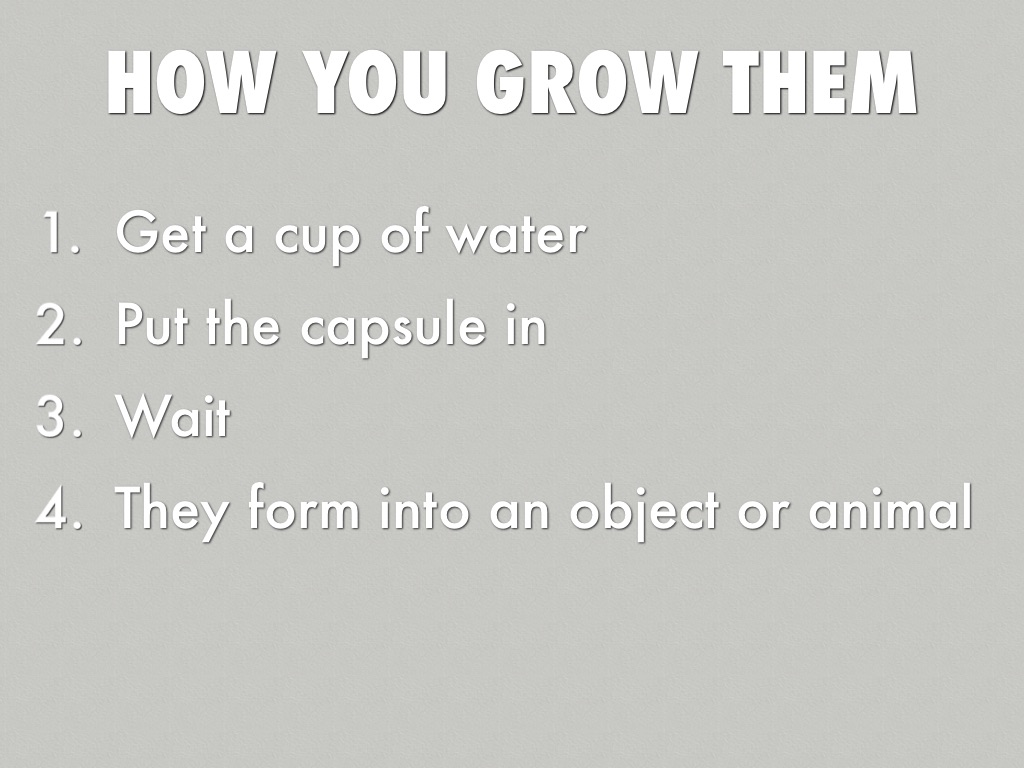 HOW YOU GROW THEM

1. Get a cup of water
2. Put the capsule in
3. Wait
4. They form into an object or animal